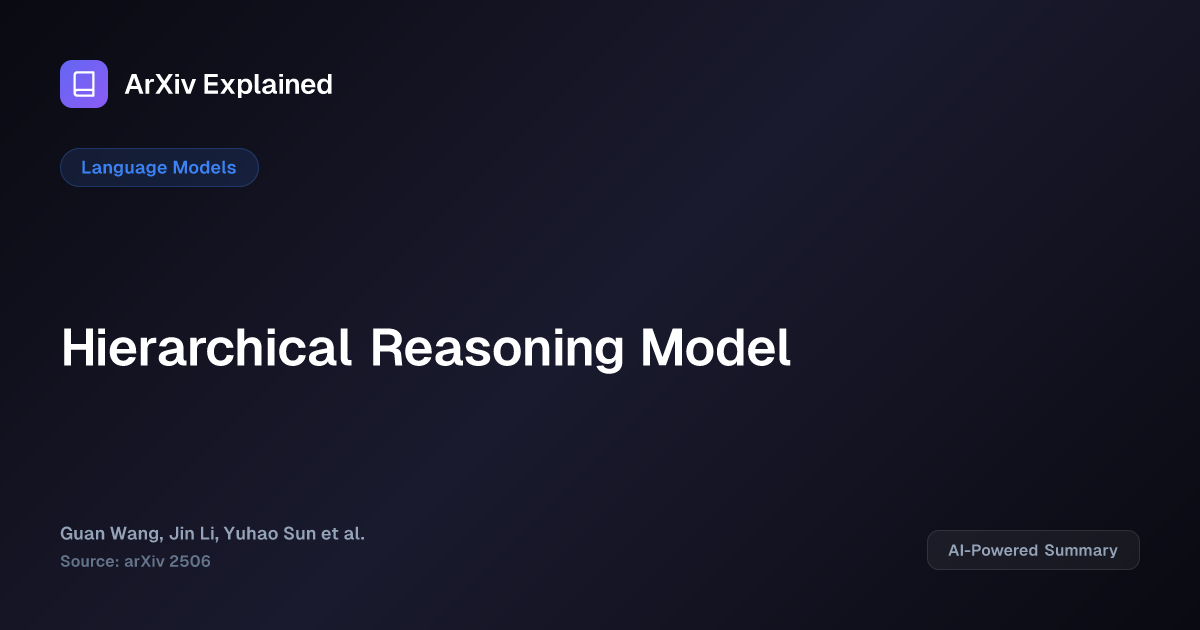 ArXiv Explained

Language Models

Hierarchical Reasoning Model

Guan Wang, Jin Li, Yuhao Sun et al.
Source: arXiv 2506

AI-Powered Summary